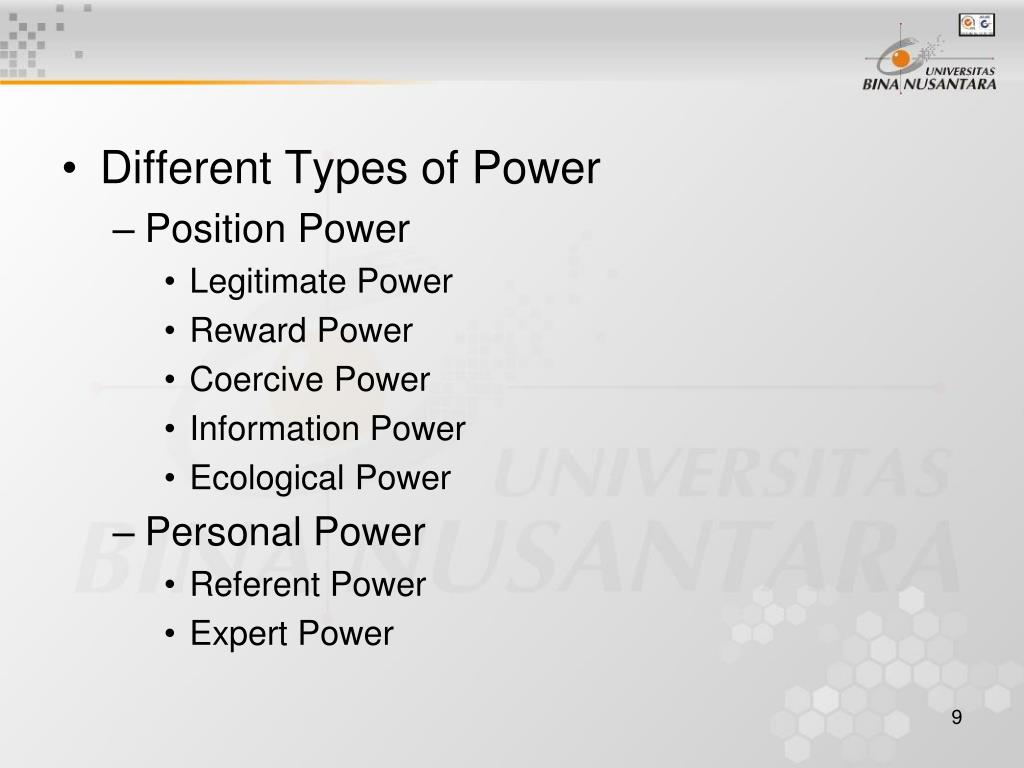 UNIVERSITAS BINA NUSANTARA

• Different Types of Power
– Position Power
• Legitimate Power
• Reward Power
• Coercive Power
• Information Power
• Ecological Power
– Personal Power
• Referent Power
• Expert Power

UNIVERSITAS BINA NUSANTARA

9